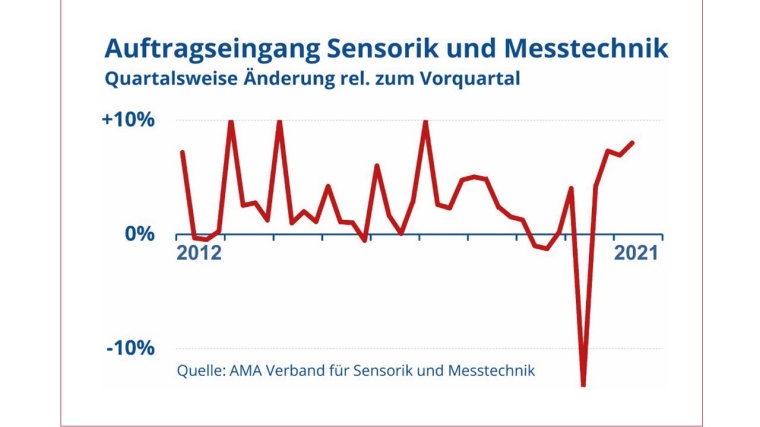 Auftragseingang Sensorik und Messtechnik
Quartalsweise Änderung rel. zum Vorquartal

+10%
0%
-10%
2012
2021

Quelle: AMA Verband für Sensorik und Messtechnik